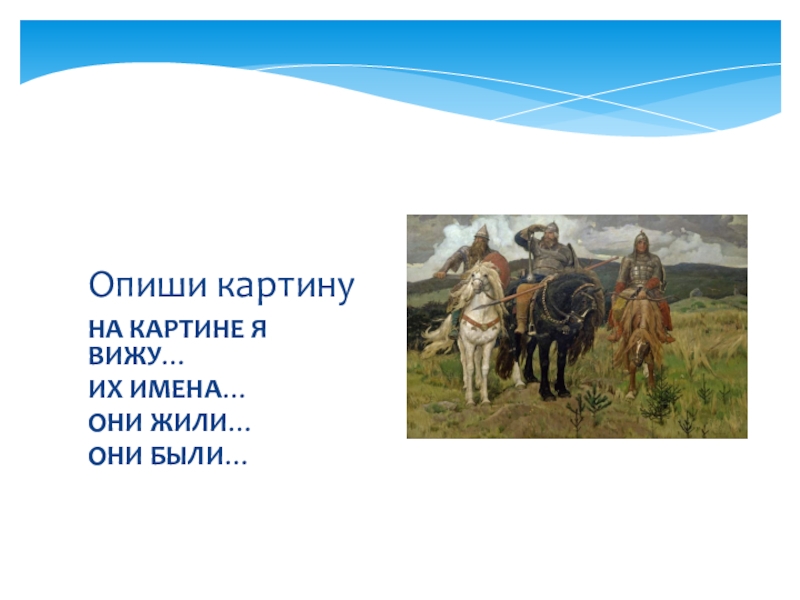 Опиши картину

НА КАРТИНЕ Я ВИЖУ…

ИХ ИМЕНА…

ОНИ ЖИЛИ…

ОНИ БЫЛИ…